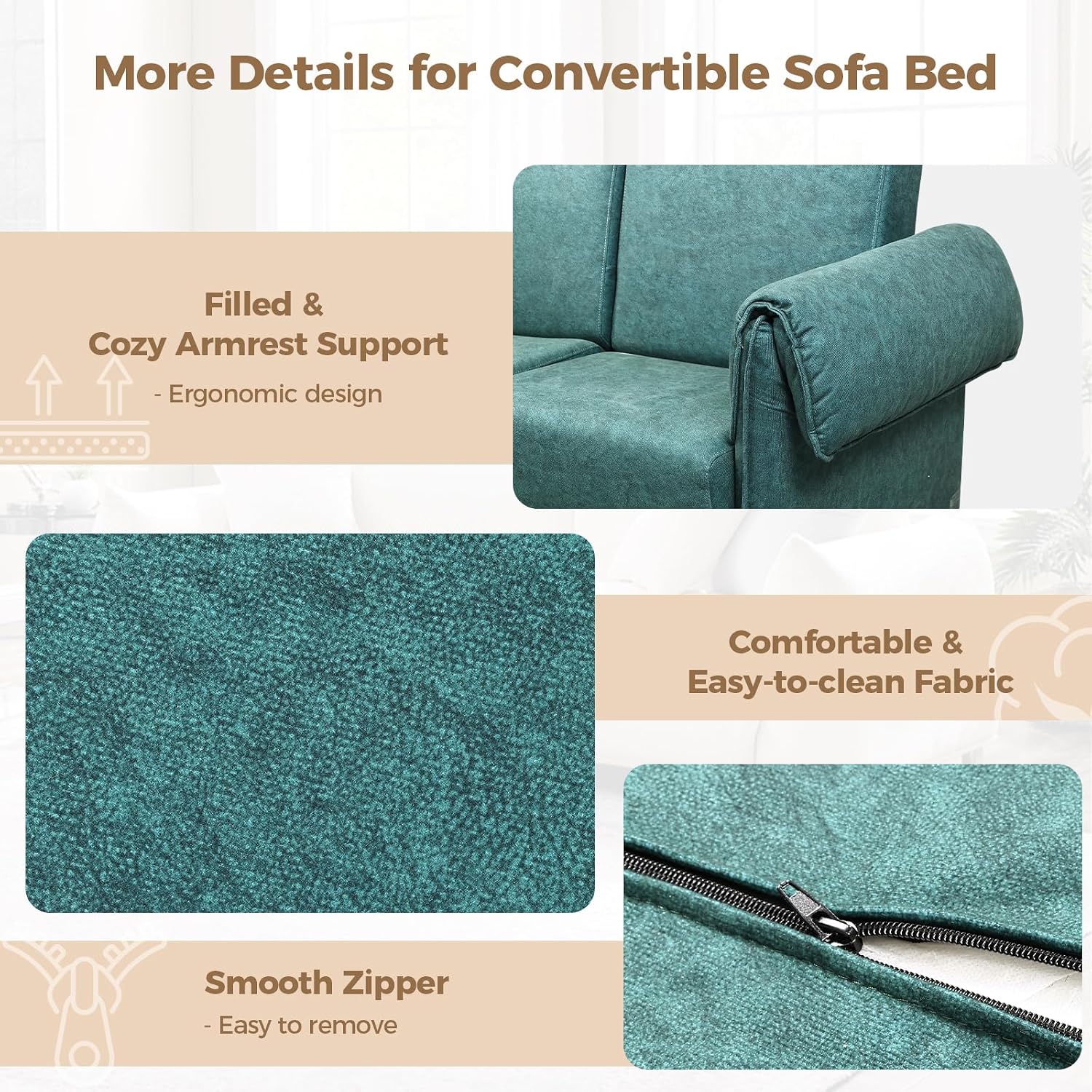 More Details for Convertible Sofa Bed

Filled &
Cozy Armrest Support
- Ergonomic design

Comfortable &
Easy-to-clean Fabric

Smooth Zipper
- Easy to remove